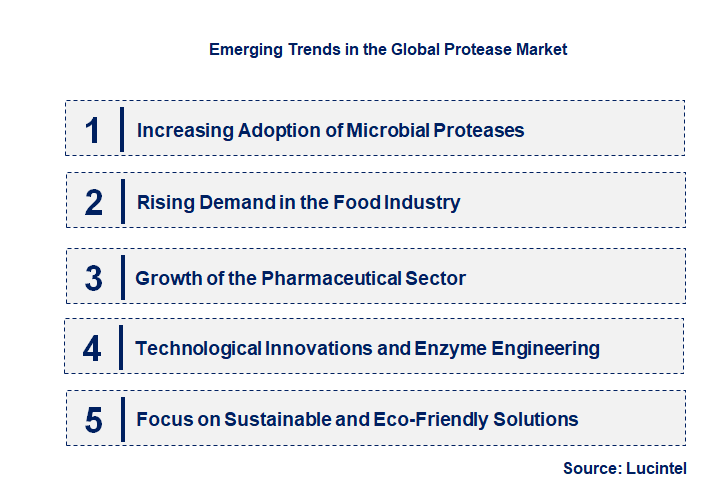 Emerging Trends in the Global Protease Market

1 Increasing Adoption of Microbial Proteases

2 Rising Demand in the Food Industry

3 Growth of the Pharmaceutical Sector

4 Technological Innovations and Enzyme Engineering

5 Focus on Sustainable and Eco-Friendly Solutions

Source: Lucintel